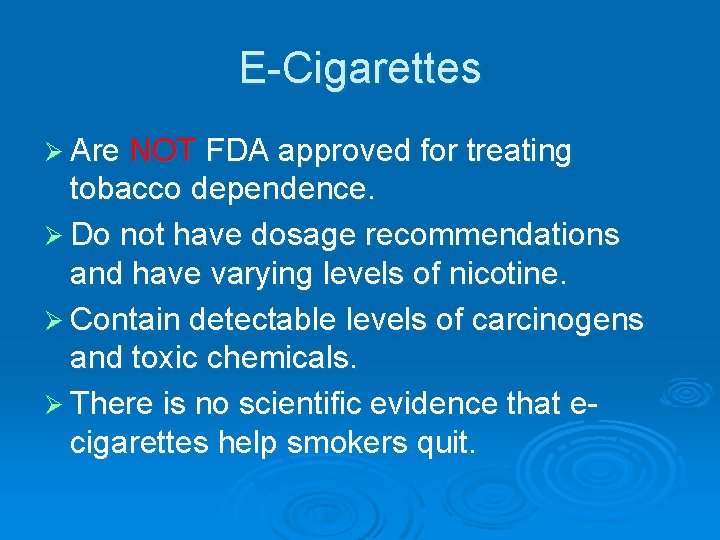 E-Cigarettes

➢ Are NOT FDA approved for treating tobacco dependence.

➢ Do not have dosage recommendations and have varying levels of nicotine.

➢ Contain detectable levels of carcinogens and toxic chemicals.

➢ There is no scientific evidence that e-cigarettes help smokers quit.